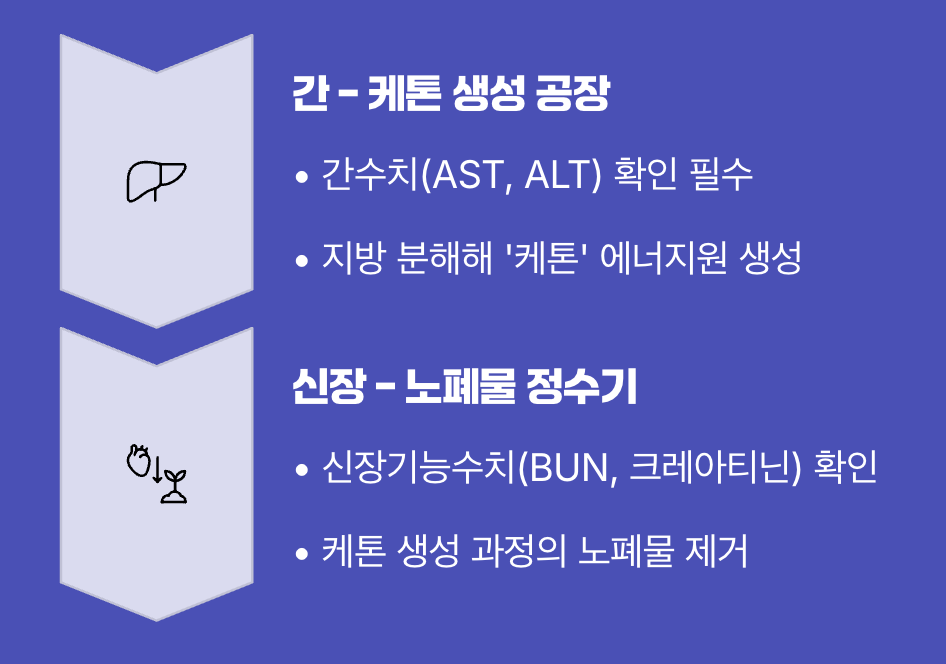 간 - 케톤 생성 공장

• 간수치(AST, ALT) 확인 필수

• 지방 분해해 '케톤' 에너지원 생성

신장 - 노폐물 정수기

• 신장기능수치(BUN, 크레아티닌) 확인

• 케톤 생성 과정의 노폐물 제거